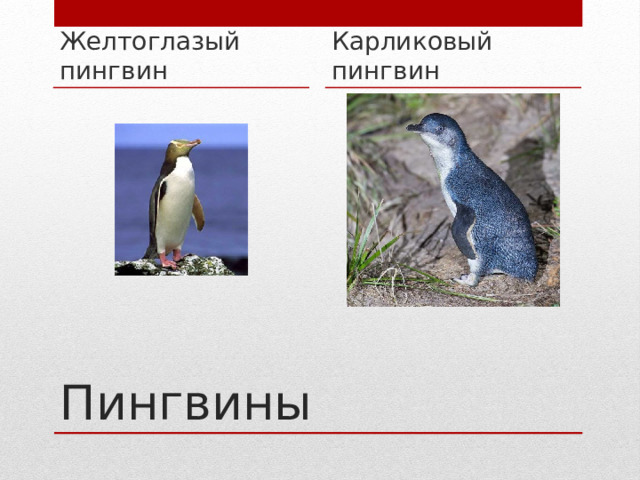 Желтоглазый пингвин

Карликовый пингвин

Пингвины